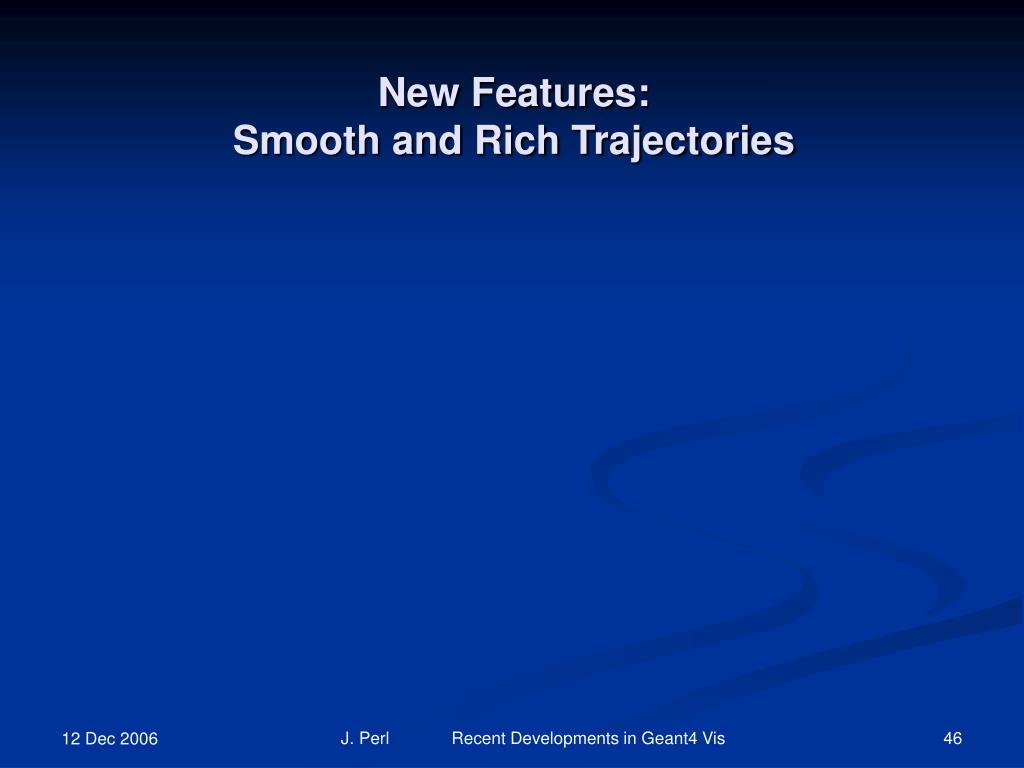 New Features:
Smooth and Rich Trajectories

12 Dec 2006

J. Perl

Recent Developments in Geant4 Vis

46